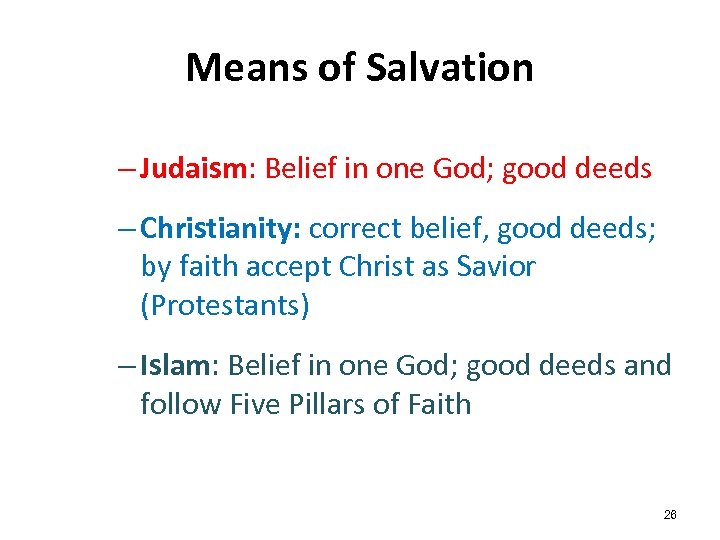 Means of Salvation

– Judaism: Belief in one God; good deeds

– Christianity: correct belief, good deeds; by faith accept Christ as Savior (Protestants)

– Islam: Belief in one God; good deeds and follow Five Pillars of Faith

26